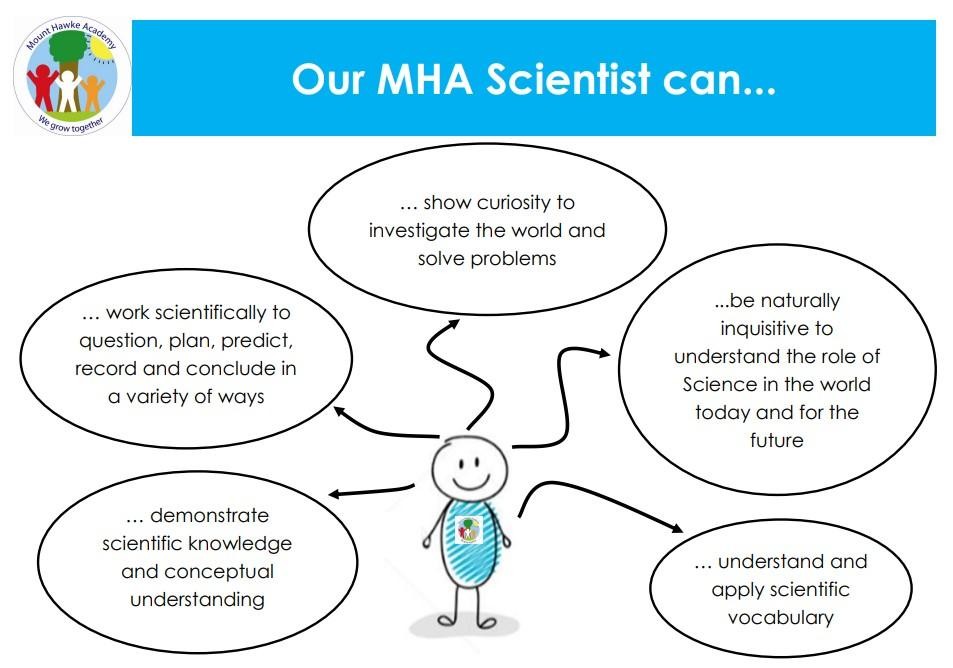 Mount Hawke Academy
We grow together

Our MHA Scientist can...

… show curiosity to investigate the world and solve problems

… work scientifically to question, plan, predict, record and conclude in a variety of ways

...be naturally inquisitive to understand the role of Science in the world today and for the future

… demonstrate scientific knowledge and conceptual understanding

… understand and apply scientific vocabulary